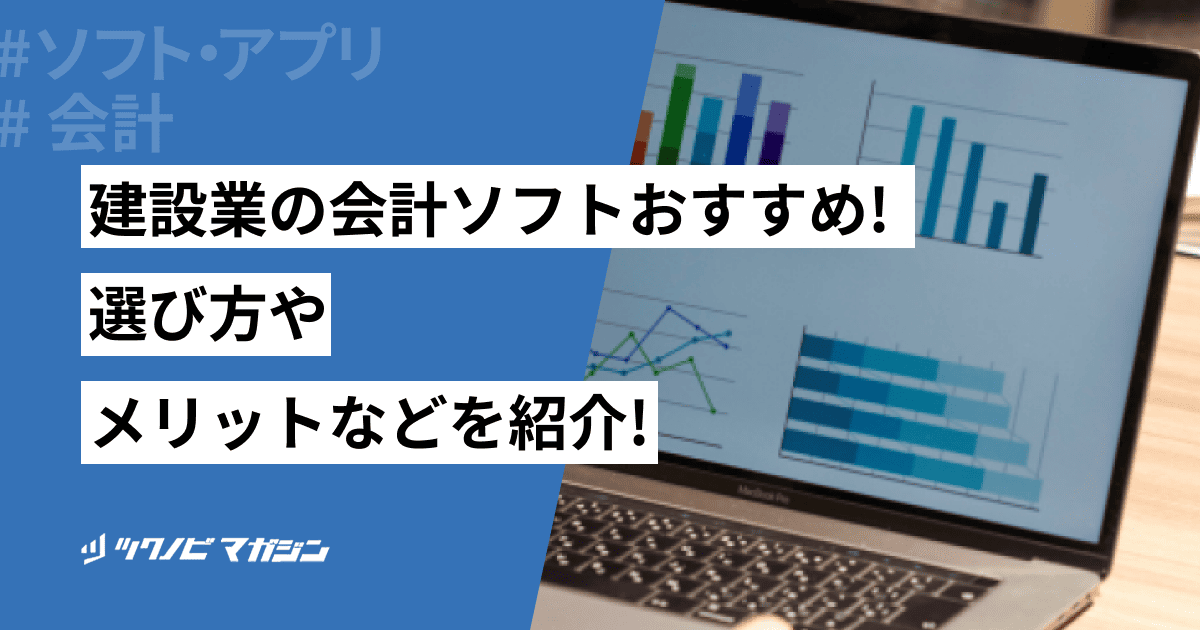 #ソフト・アプリ
# 会計

建設業の会計ソフトおすすめ!
選び方や
メリットなどを紹介!

ツクノビ マガジン

MacBook Pro